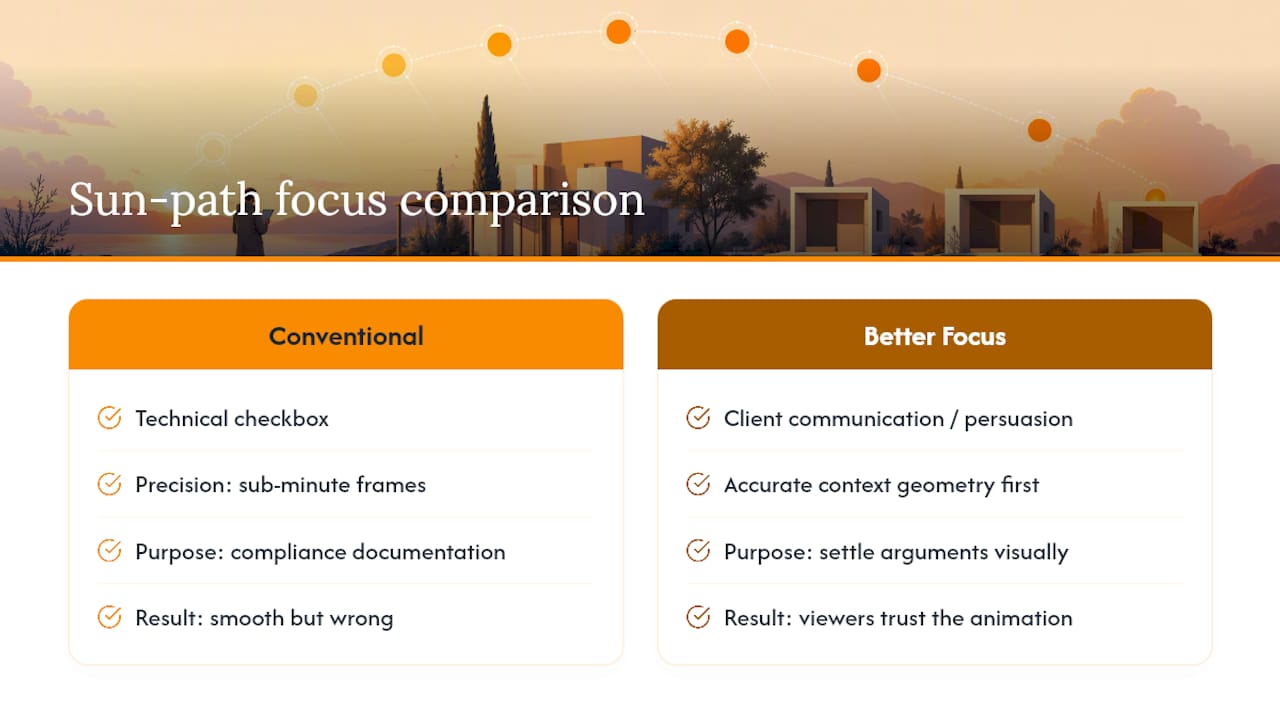 Sun-path focus comparison

Conventional

Technical checkbox

Precision: sub-minute frames

Purpose: compliance documentation

Result: smooth but wrong

Better Focus

Client communication / persuasion

Accurate context geometry first

Purpose: settle arguments visually

Result: viewers trust the animation